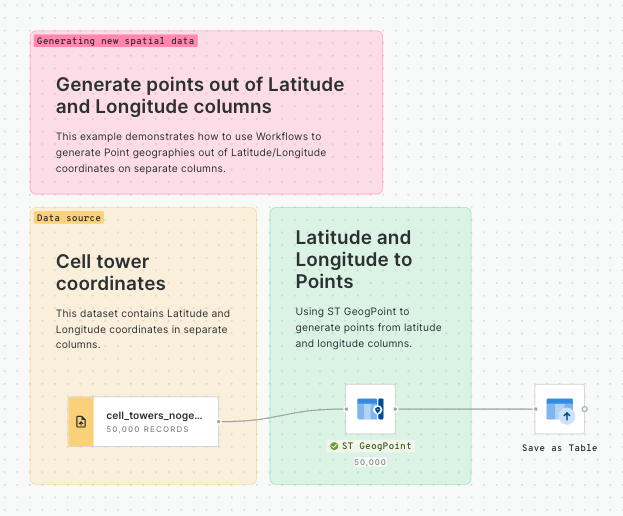 Generating new spatial data

Generate points out of Latitude and Longitude columns

This example demonstrates how to use Workflows to generate Point geographies out of Latitude/Longitude coordinates on separate columns.

Data source

Cell tower coordinates

This dataset contains Latitude and Longitude coordinates in separate columns.

cell_towers_noge...
50,000 RECORDS

Latitude and Longitude to Points

Using ST GeogPoint to generate points from latitude and longitude columns.

ST GeogPoint
50,000

Save as Table